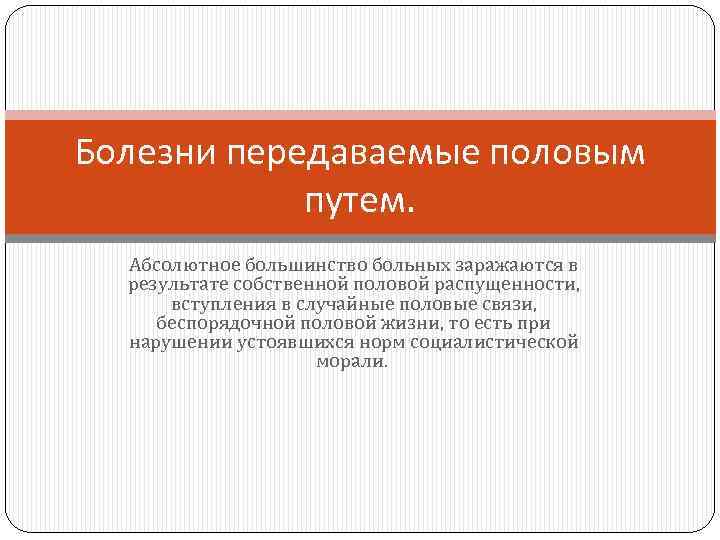 Болезни передаваемые половым путем.

Абсолютное большинство больных заражаются в результате собственной половой распущенности, вступления в случайные половые связи, беспорядочной половой жизни, то есть при нарушении устоявшихся норм социалистической морали.